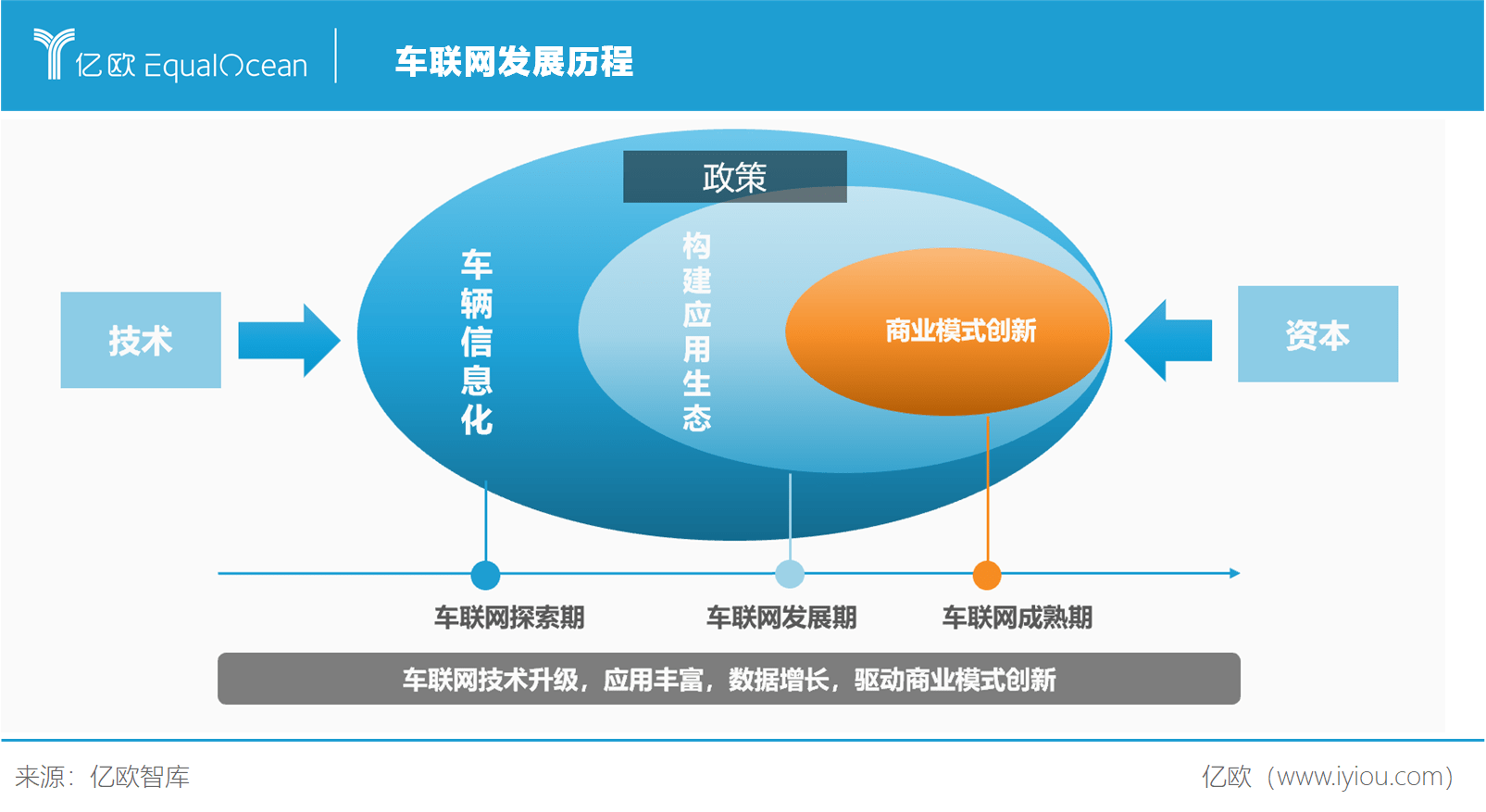 亿欧 EqualOcean

车联网发展历程

政策

技术

车辆信息化

构建应用生态

商业模式创新

资本

车联网探索期

车联网发展期

车联网成熟期

车联网技术升级，应用丰富，数据增长，驱动商业模式创新

来源：亿欧智库

亿欧（www.iyiou.com）